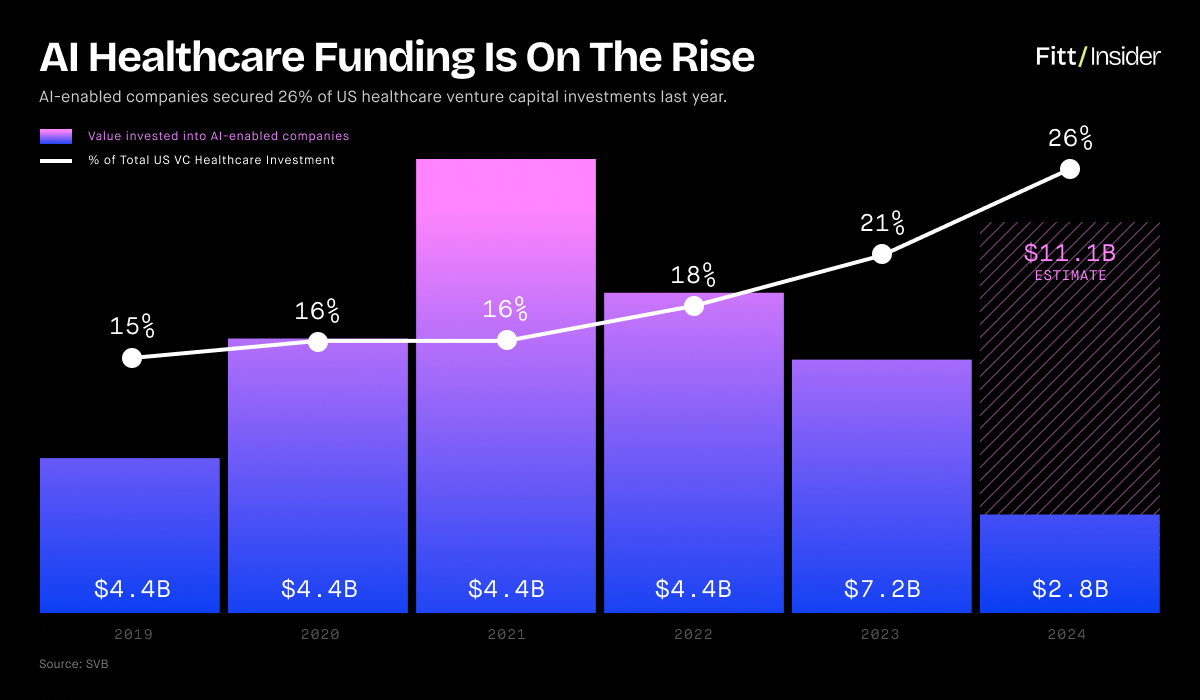 AI Healthcare Funding Is On The Rise

Fitt/Insider

AI-enabled companies secured 26% of US healthcare venture capital investments last year.

Value invested into AI-enabled companies
% of Total US VC Healthcare Investment

15%
16%
16%
18%
21%
26%

$11.1B
ESTIMATE

$4.4B
$4.4B
$4.4B
$4.4B
$7.2B
$2.8B

2019
2020
2021
2022
2023
2024

Source: SVB